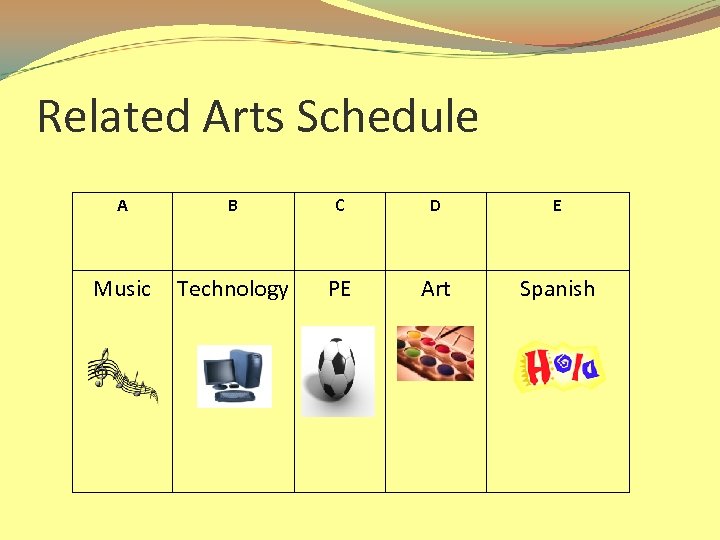 Related Arts Schedule

| A | B | C | D | E |
|---|---|---|---|---|
| Music | Technology | PE | Art | Spanish Hola |